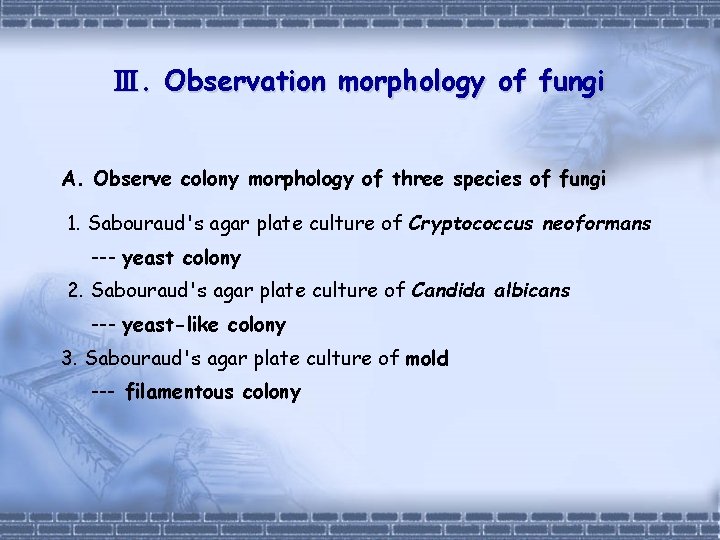 Ⅲ. Observation morphology of fungi

A. Observe colony morphology of three species of fungi

1. Sabouraud's agar plate culture of Cryptococcus neoformans

--- yeast colony

2. Sabouraud's agar plate culture of Candida albicans

--- yeast-like colony

3. Sabouraud's agar plate culture of mold

--- filamentous colony